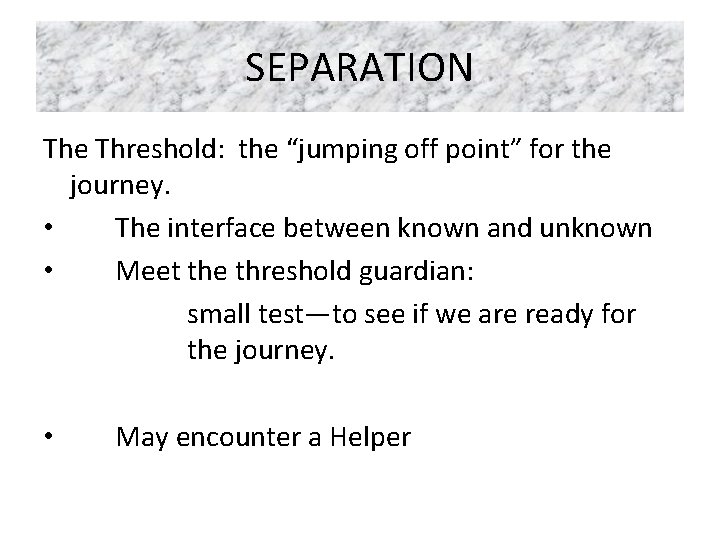 SEPARATION

The Threshold: the “jumping off point” for the journey.

• The interface between known and unknown
• Meet the threshold guardian:
small test—to see if we are ready for the journey.

• May encounter a Helper